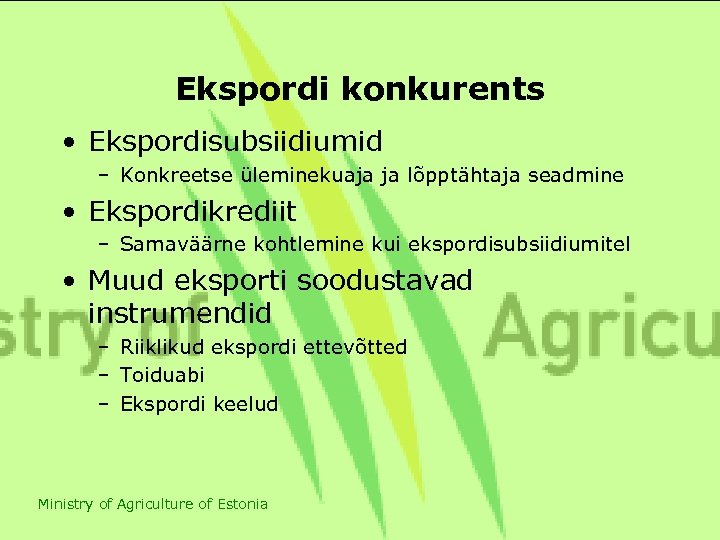 Ekspordi konkurents

• Ekspordisubsiidiumid
  – Konkreetse üleminekuaja ja lõpptähtaja seadmine
• Ekspordikrediit
  – Samaväärne kohtlemine kui ekspordisubsiidiumitel
• Muud eksporti soodustavad instrumendid
  – Riiklikud ekspordi ettevõtted
  – Toiduabi
  – Ekspordi keelud

stry of Agricu

Ministry of Agriculture of Estonia